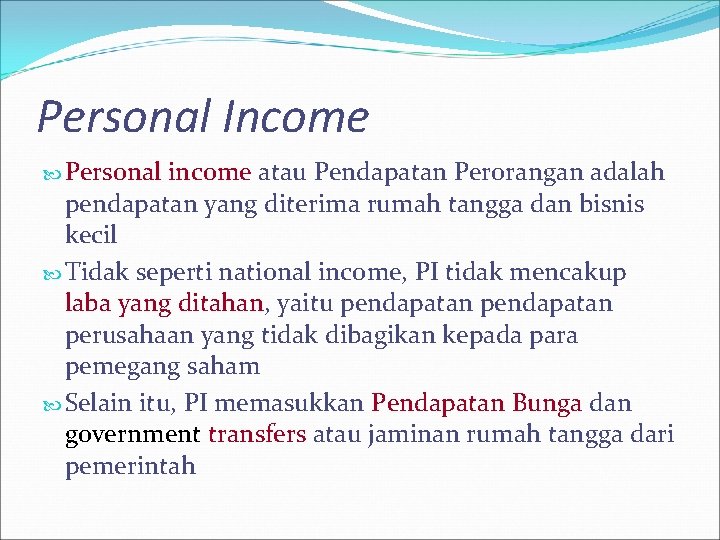 Personal Income

Personal income atau Pendapatan Perorangan adalah pendapatan yang diterima rumah tangga dan bisnis kecil

Tidak seperti national income, PI tidak mencakup laba yang ditahan, yaitu pendapatan pendapatan perusahaan yang tidak dibagikan kepada para pemegang saham

Selain itu, PI memasukkan Pendapatan Bunga dan government transfers atau jaminan rumah tangga dari pemerintah